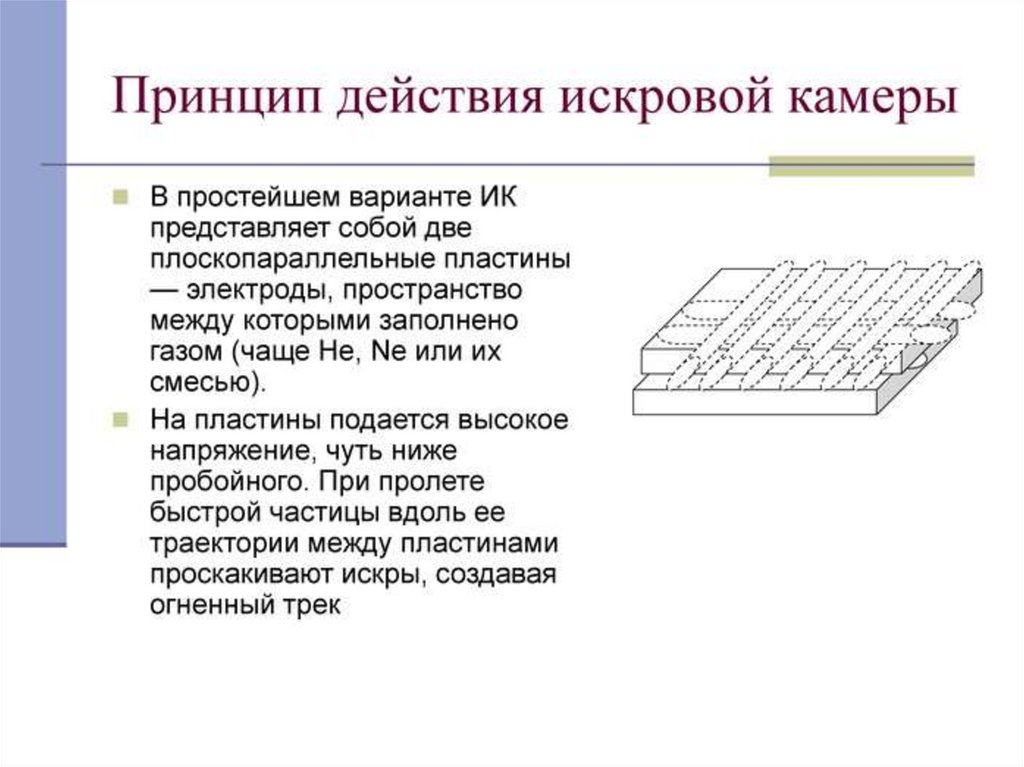 Принцип действия искровой камеры

В простейшем варианте ИК представляет собой две плоскопараллельные пластины — электроды, пространство между которыми заполнено газом (чаще He, Ne или их смесью).

На пластины подается высокое напряжение, чуть ниже пробойного. При пролете быстрой частицы вдоль ее траектории между пластинами проскакивают искры, создавая огненный трек